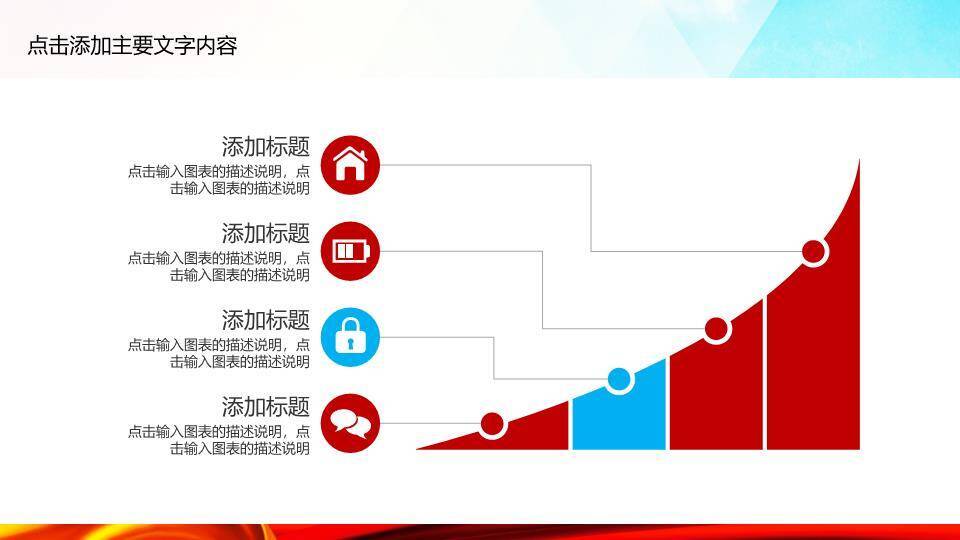 点击添加主要文字内容

添加标题
点击输入图表的描述说明，点击输入图表的描述说明

添加标题
点击输入图表的描述说明，点击输入图表的描述说明

添加标题
点击输入图表的描述说明，点击输入图表的描述说明

添加标题
点击输入图表的描述说明，点击输入图表的描述说明